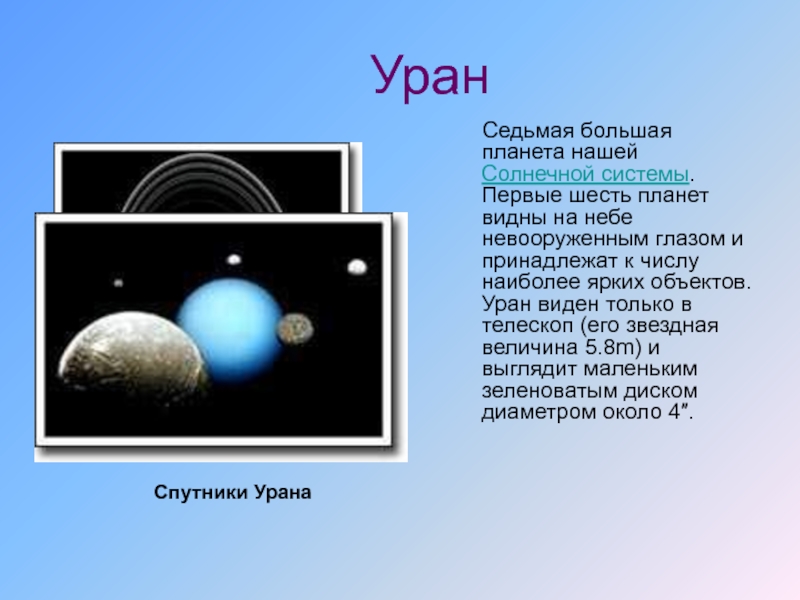 Уран

Седьмая большая планета нашей Солнечной системы. Первые шесть планет видны на небе невооруженным глазом и принадлежат к числу наиболее ярких объектов. Уран виден только в телескоп (его звездная величина 5.8m) и выглядит маленьким зеленоватым диском диаметром около 4″.

Спутники Урана